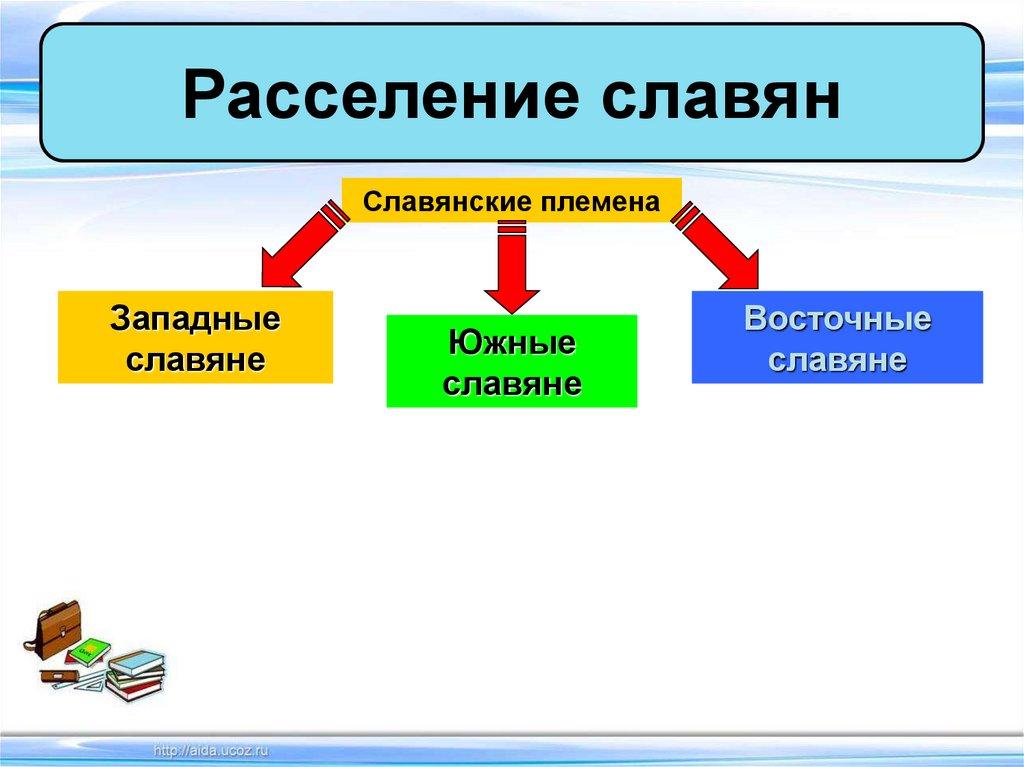 Расселение славян

Славянские племена

Западные славяне

Южные славяне

Восточные славяне

http://aida.ucoz.ru